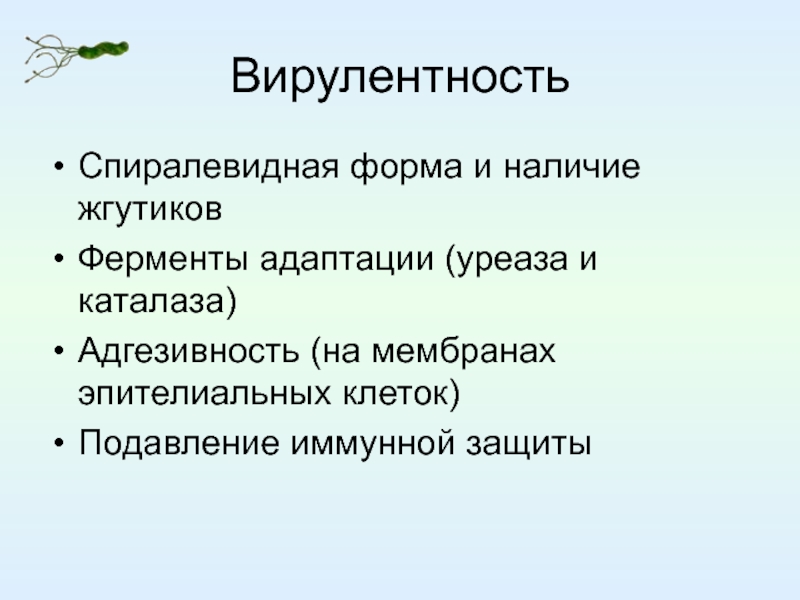 Вирулентность

• Спиралевидная форма и наличие жгутиков
• Ферменты адаптации (уреаза и каталаза)
• Адгезивность (на мембранах эпителиальных клеток)
• Подавление иммунной защиты